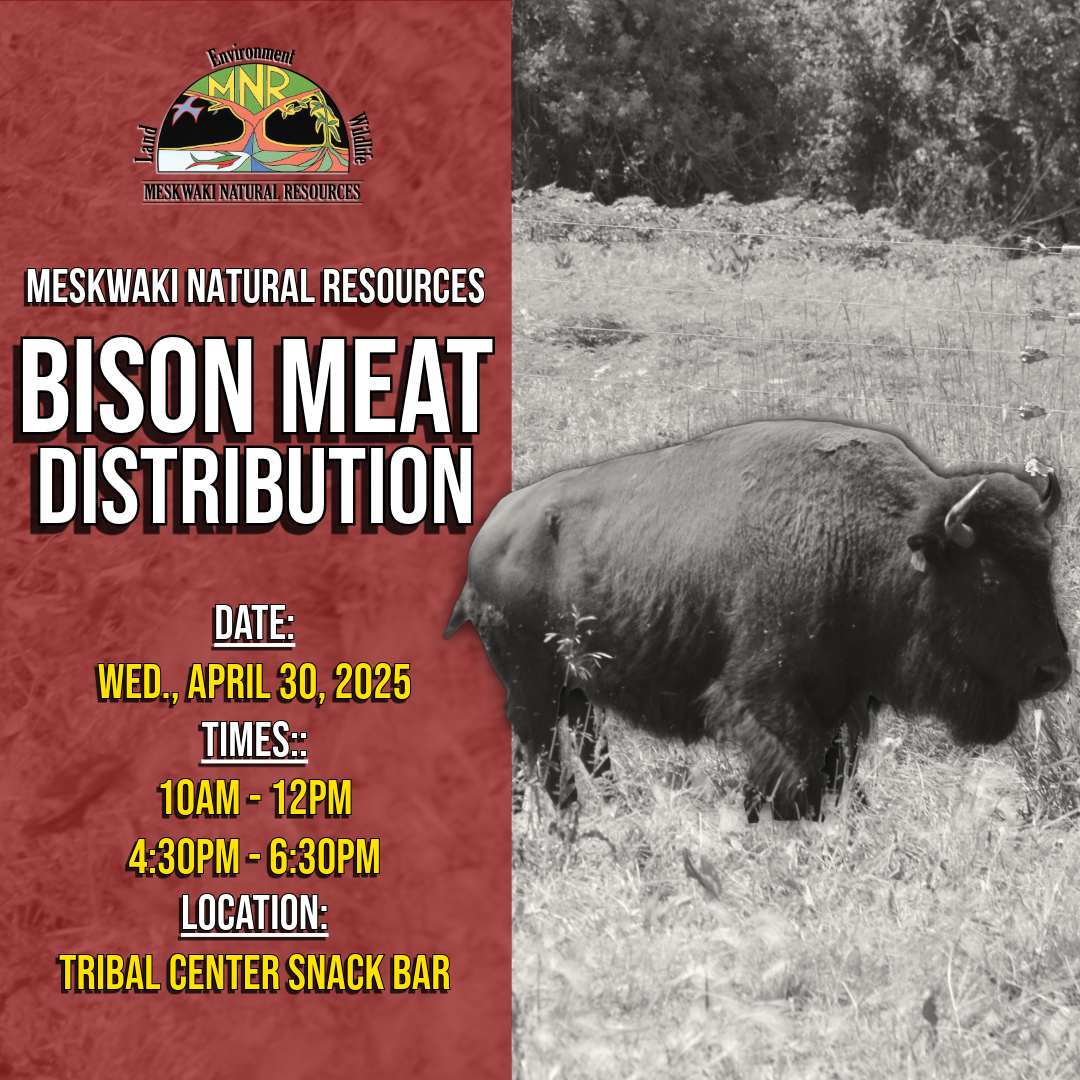 Environment
MNR
Land
Wildlife
MESKWAKI NATURAL RESOURCES

MESKWAKI NATURAL RESOURCES

BISON MEAT DISTRIBUTION

DATE:
WED., APRIL 30, 2025
TIMES::
10AM - 12PM
4:30PM - 6:30PM
LOCATION:
TRIBAL CENTER SNACK BAR